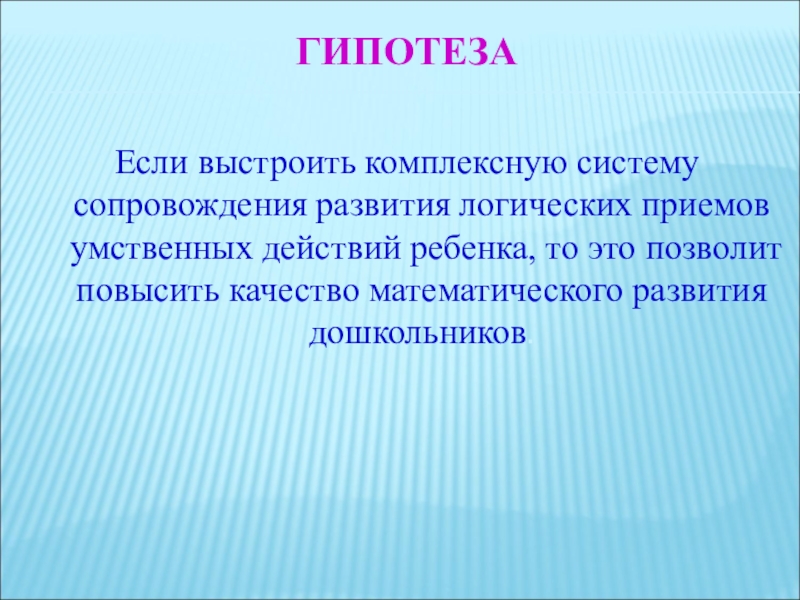 ГИПОТЕЗА

Если выстроить комплексную систему сопровождения развития логических приемов умственных действий ребенка, то это позволит повысить качество математического развития дошкольников.